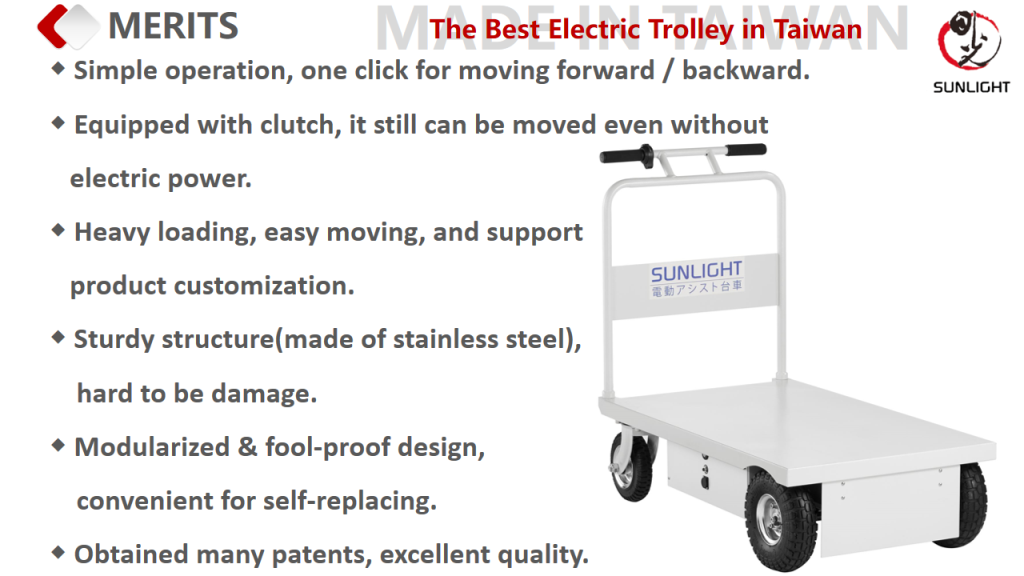 MERITS

MADE IN TAIWAN

The Best Electric Trolley in Taiwan

SUNLIGHT

◆ Simple operation, one click for moving forward / backward.

◆ Equipped with clutch, it still can be moved even without electric power.

◆ Heavy loading, easy moving, and support product customization.

◆ Sturdy structure(made of stainless steel), hard to be damage.

◆ Modularized & fool-proof design, convenient for self-replacing.

◆ Obtained many patents, excellent quality.

SUNLIGHT
電動アシスト台車